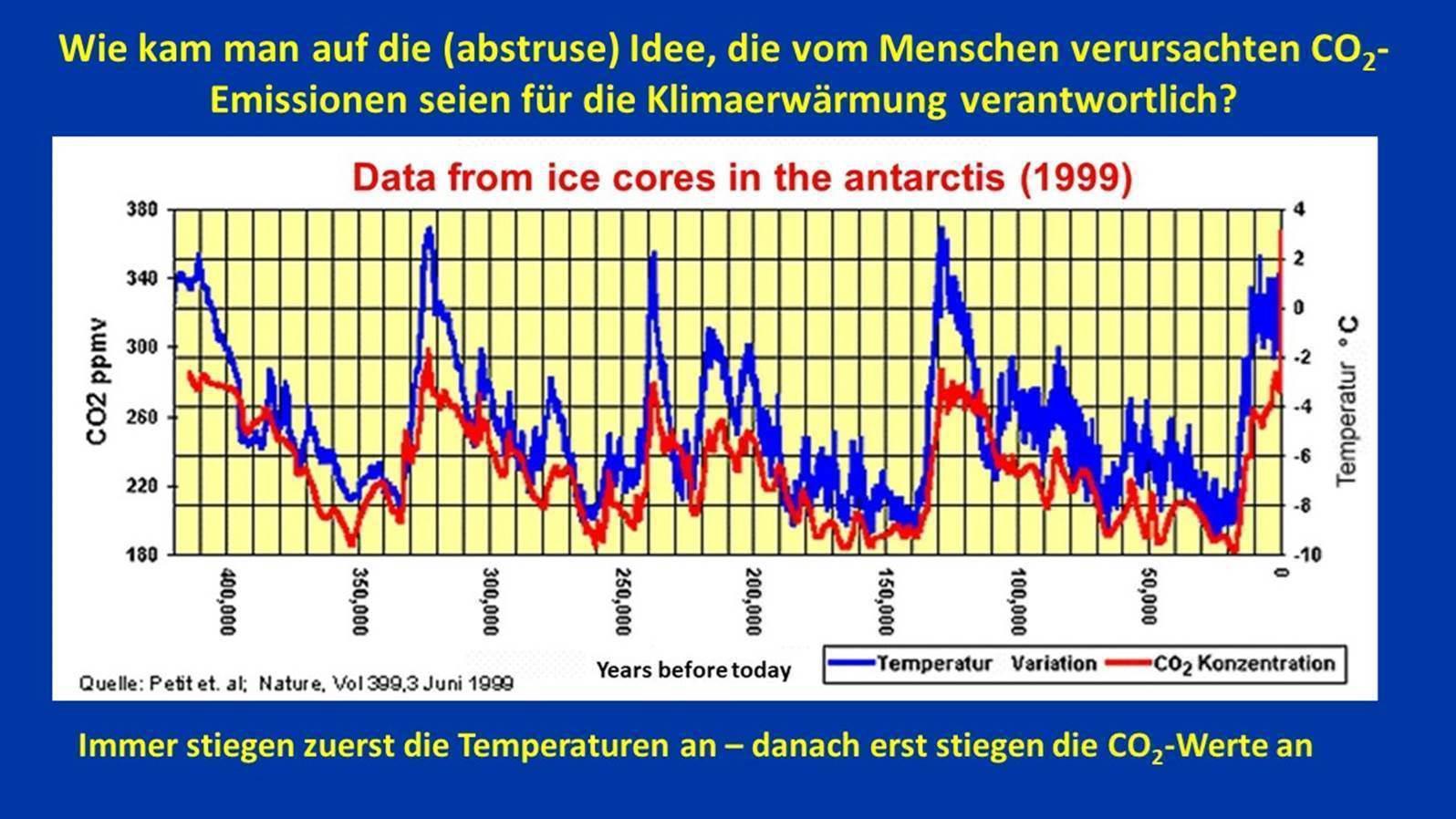 Wie kam man auf die (abstruse) Idee, die vom Menschen verursachten $CO_2$-Emissionen seien für die Klimaerwärmung verantwortlich?

Data from ice cores in the antarctis (1999)

380
340
300
260
220
180

CO2 ppmv

4
2
0
-2
-4
-6
-8
-10

Temperatur °C

400,000
350,000
300,000
250,000
200,000
150,000
100,000
50,000
0

Years before today

Temperatur Variation
$CO_2$ Konzentration

Quelle: Petit et. al; Nature, Vol 399,3 Juni 1999

Immer stiegen zuerst die Temperaturen an – danach erst stiegen die $CO_2$-Werte an